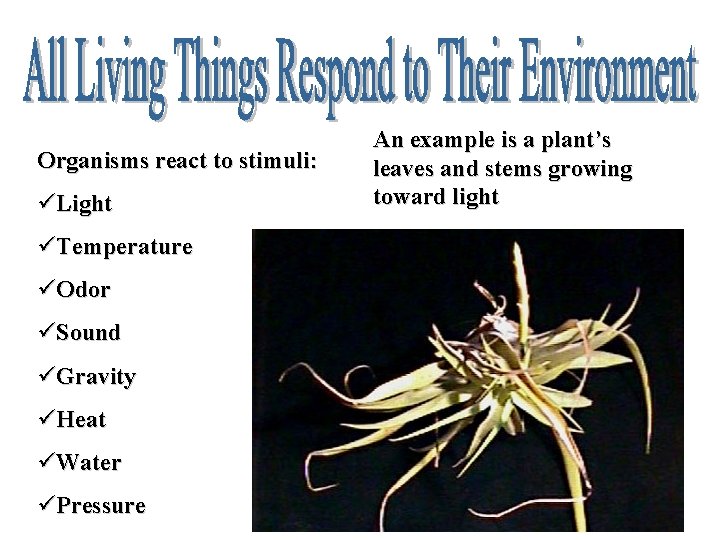 All Living Things Respond to Their Environment

Organisms react to stimuli:

✓Light

✓Temperature

✓Odor

✓Sound

✓Gravity

✓Heat

✓Water

✓Pressure

An example is a plant's leaves and stems growing toward light